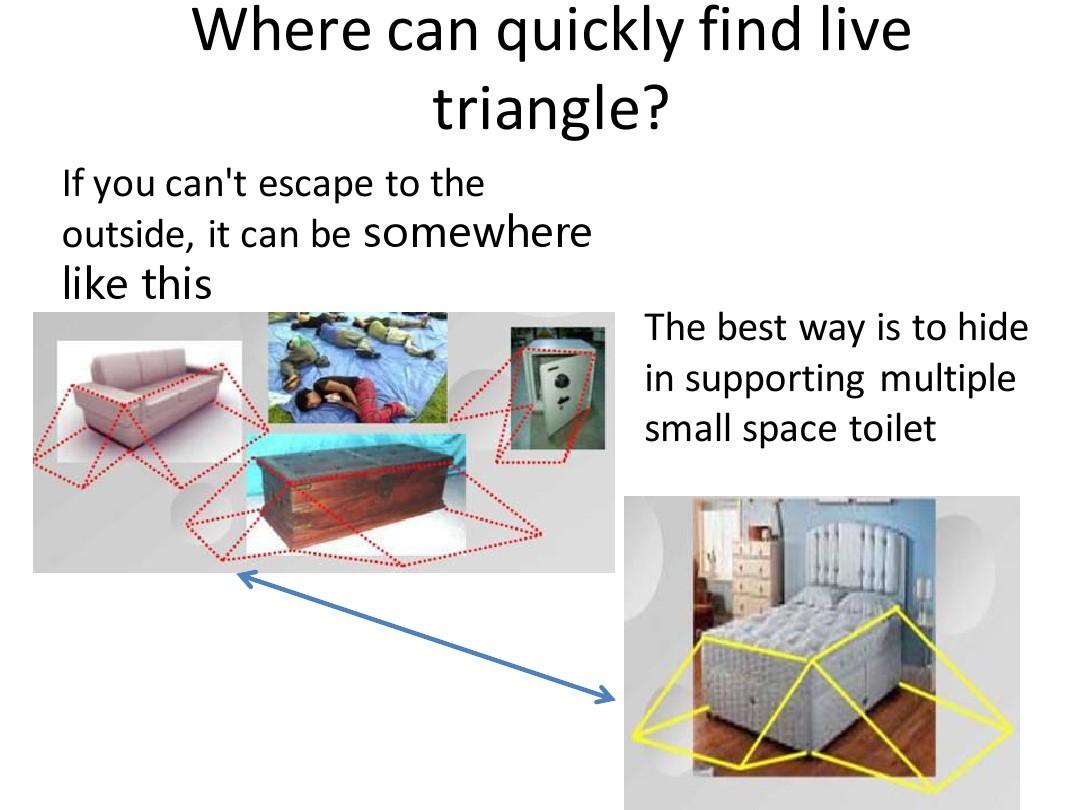 Where can quickly find live triangle?

If you can't escape to the outside, it can be somewhere like this

The best way is to hide in supporting multiple small space toilet